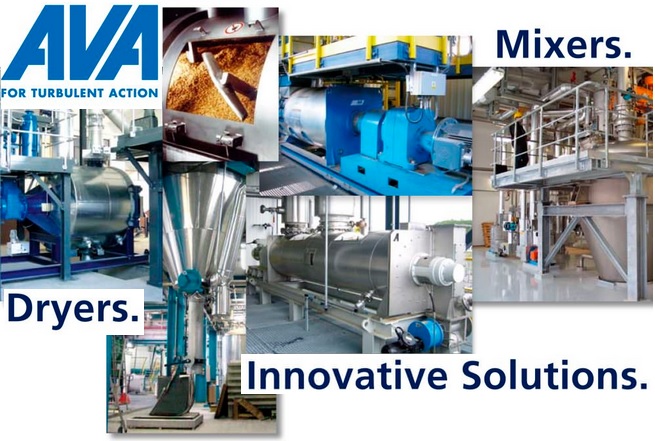 AVA
FOR TURBULENT ACTION

Mixers.

Dryers.

Innovative Solutions.